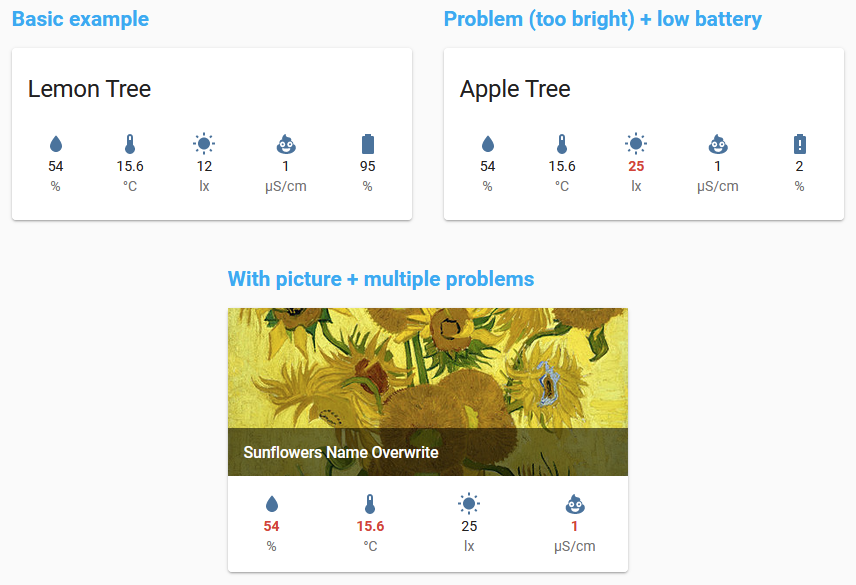 Basic example

Lemon Tree

54
%

15.6
°C

12
lx

1
µS/cm

95
%

Problem (too bright) + low battery

Apple Tree

54
%

15.6
°C

25
lx

1
µS/cm

2
%

With picture + multiple problems

Sunflowers Name Overwrite

54
%

15.6
°C

25
lx

1
µS/cm